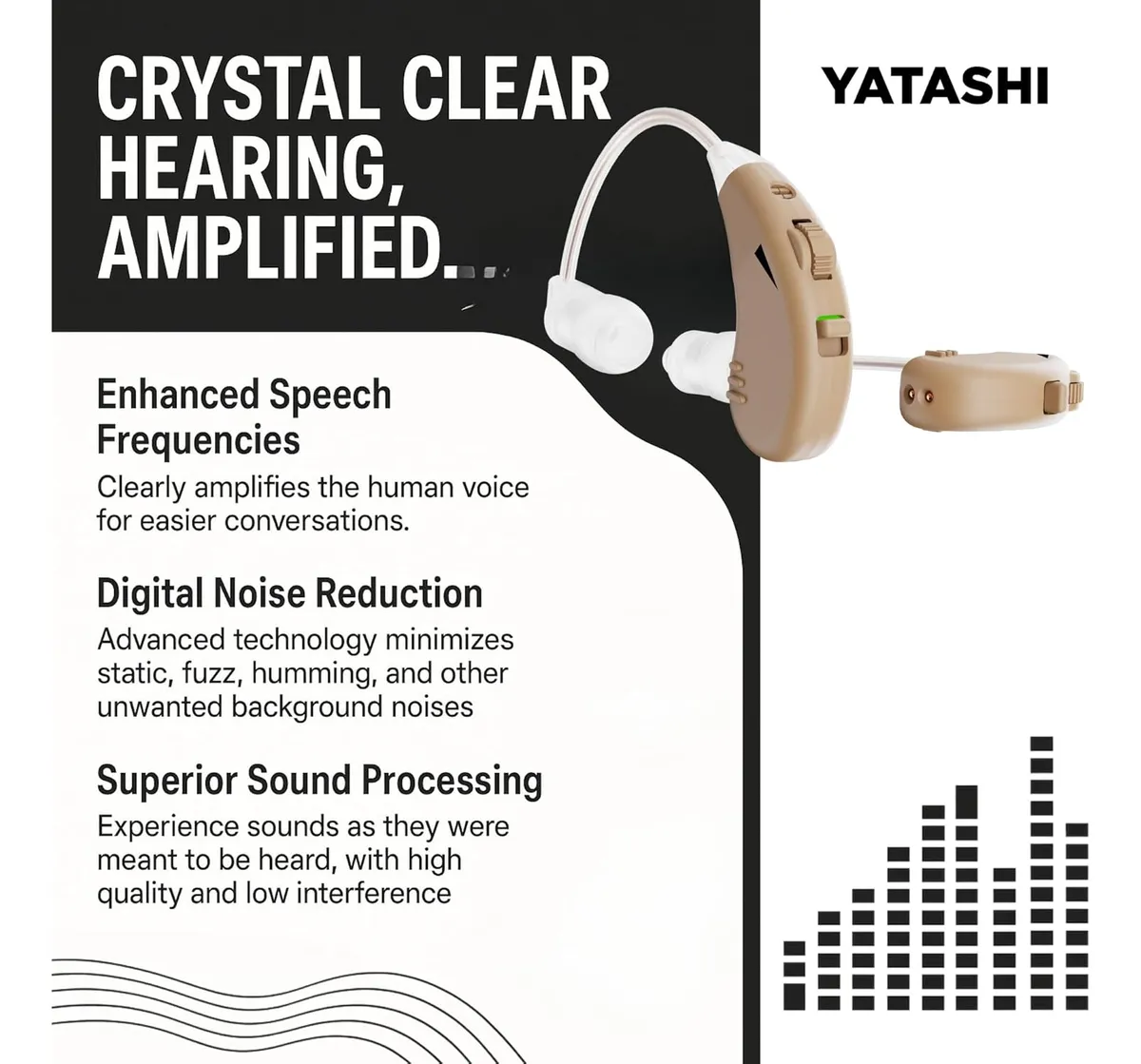 CRYSTAL CLEAR HEARING, AMPLIFIED.

YATASHI

Enhanced Speech Frequencies
Clearly amplifies the human voice for easier conversations.

Digital Noise Reduction
Advanced technology minimizes static, fuzz, humming, and other unwanted background noises

Superior Sound Processing
Experience sounds as they were meant to be heard, with high quality and low interference